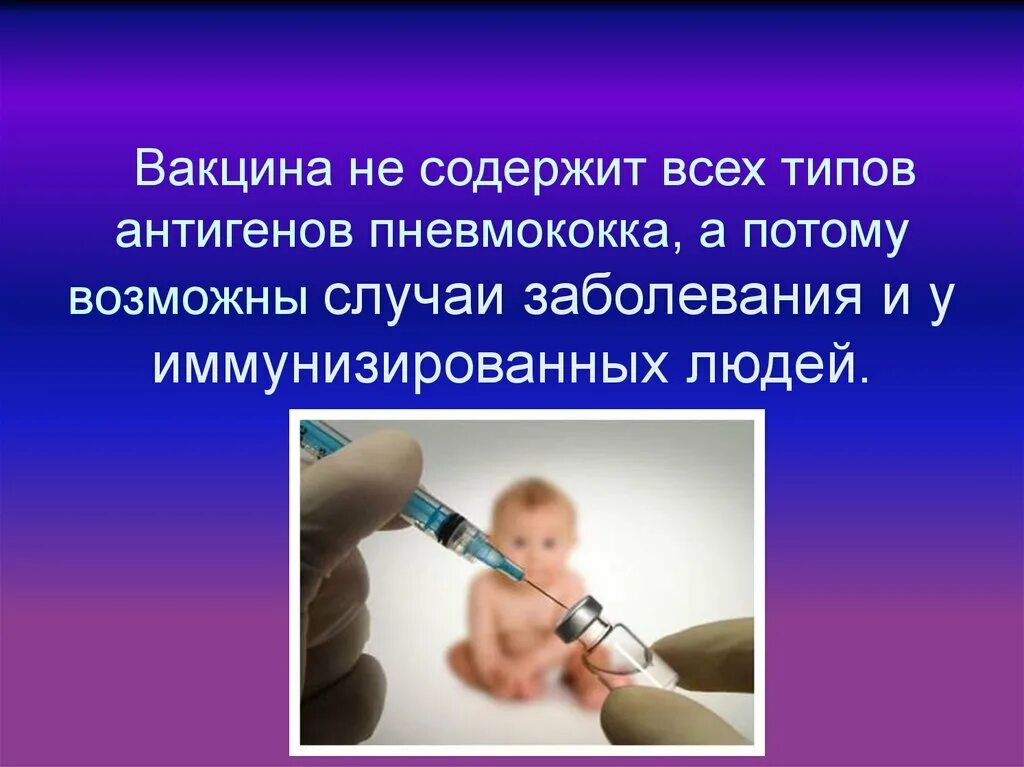 Вакцина не содержит всех типов антигенов пневмококка, а потому возможны случаи заболевания и у иммунизированных людей.